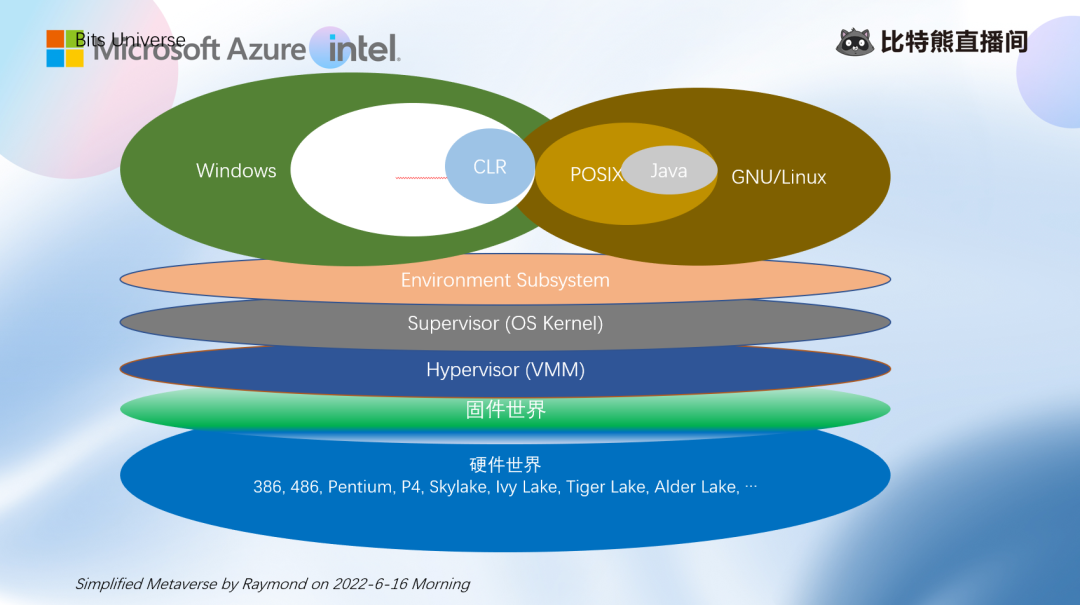 Bits Universe
Microsoft Azure intel.

比特熊直播间

Windows
CLR
POSIX
Java
GNU/Linux

Environment Subsystem

Supervisor (OS Kernel)

Hypervisor (VMM)

固件世界

硬件世界
386, 486, Pentium, P4, Skylake, Ivy Lake, Tiger Lake, Alder Lake, …

Simplified Metaverse by Raymond on 2022-6-16 Morning